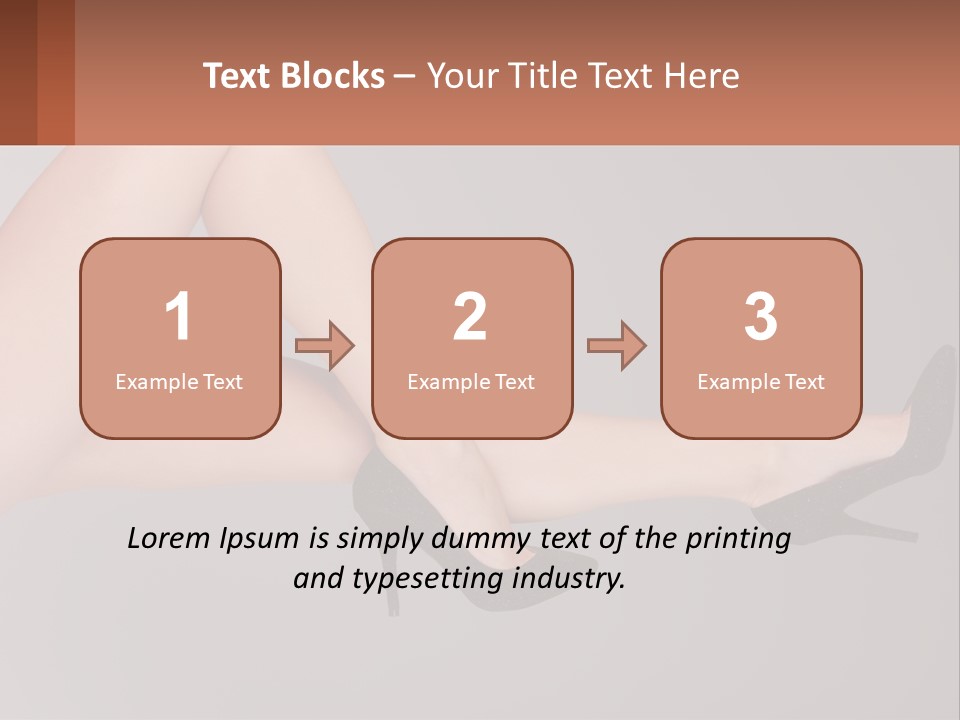 Text Blocks – Your Title Text Here

1
Example Text

2
Example Text

3
Example Text

Lorem Ipsum is simply dummy text of the printing and typesetting industry.